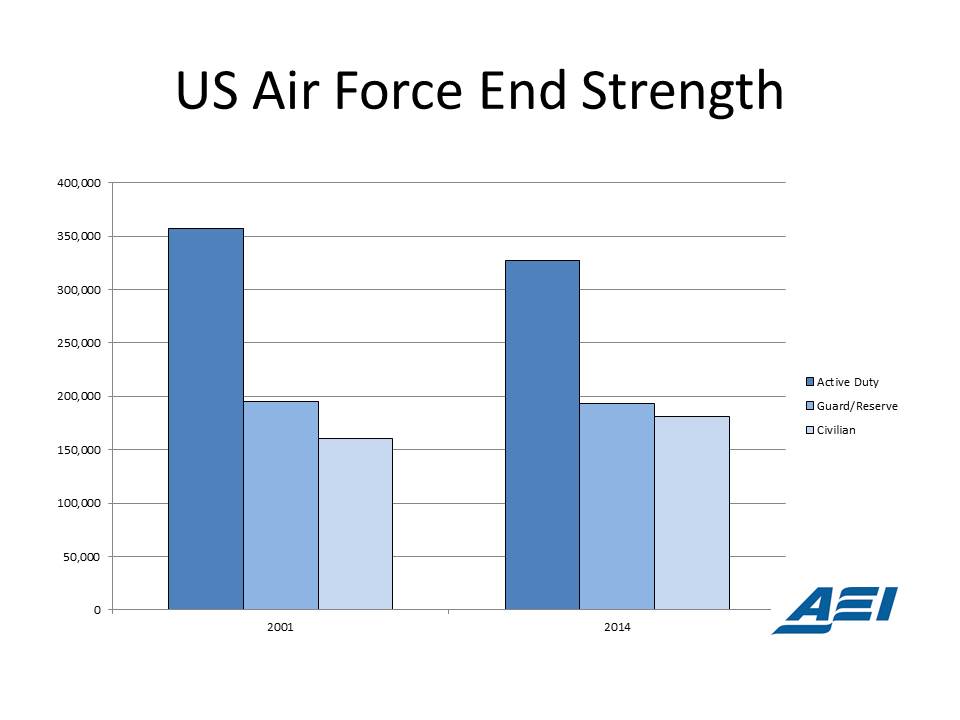 US Air Force End Strength

400,000
350,000
300,000
250,000
200,000
150,000
100,000
50,000
0

2001
2014

Active Duty
Guard/Reserve
Civilian

AEI